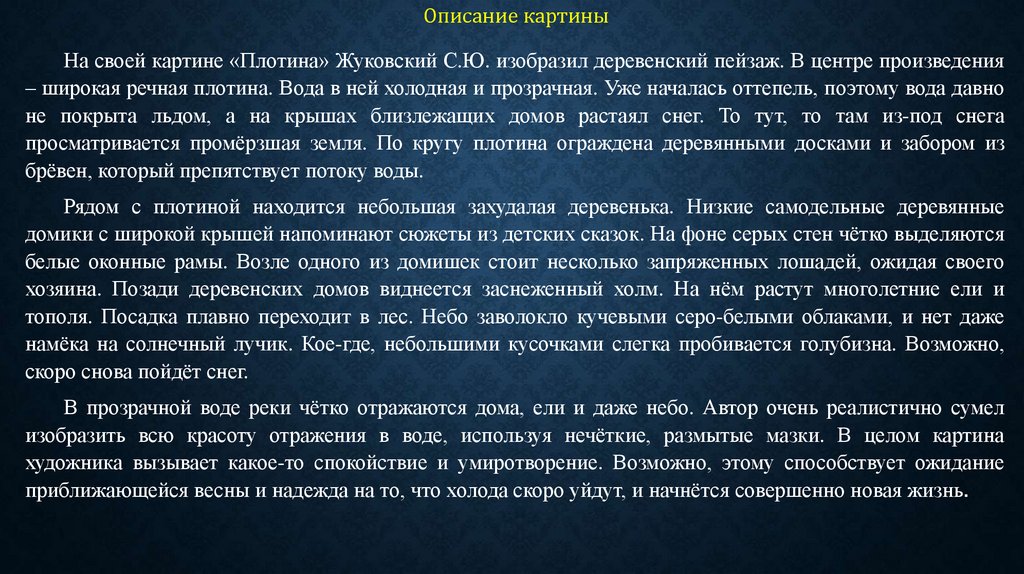 Описание картины

На своей картине «Плотина» Жуковский С.Ю. изобразил деревенский пейзаж. В центре произведения – широкая речная плотина. Вода в ней холодная и прозрачная. Уже началась оттепель, поэтому вода давно не покрыта льдом, а на крышах близлежащих домов растаял снег. То тут, то там из-под снега просматривается промёрзшая земля. По кругу плотина ограждена деревянными досками и забором из брёвен, который препятствует потоку воды.

Рядом с плотиной находится небольшая захудалая деревенька. Низкие самодельные деревянные домики с широкой крышей напоминают сюжеты из детских сказок. На фоне серых стен чётко выделяются белые оконные рамы. Возле одного из домишек стоит несколько запряженных лошадей, ожидая своего хозяина. Позади деревенских домов виднеется заснеженный холм. На нём растут многолетние ели и тополя. Посадка плавно переходит в лес. Небо заволокло кучевыми серо-белыми облаками, и нет даже намёка на солнечный лучик. Кое-где, небольшими кусочками слегка пробивается голубизна. Возможно, скоро снова пойдёт снег.

В прозрачной воде реки чётко отражаются дома, ели и даже небо. Автор очень реалистично сумел изобразить всю красоту отражения в воде, используя нечёткие, размытые мазки. В целом картина художника вызывает какое-то спокойствие и умиротворение. Возможно, этому способствует ожидание приближающейся весны и надежда на то, что холода скоро уйдут, и начнётся совершенно новая жизнь.